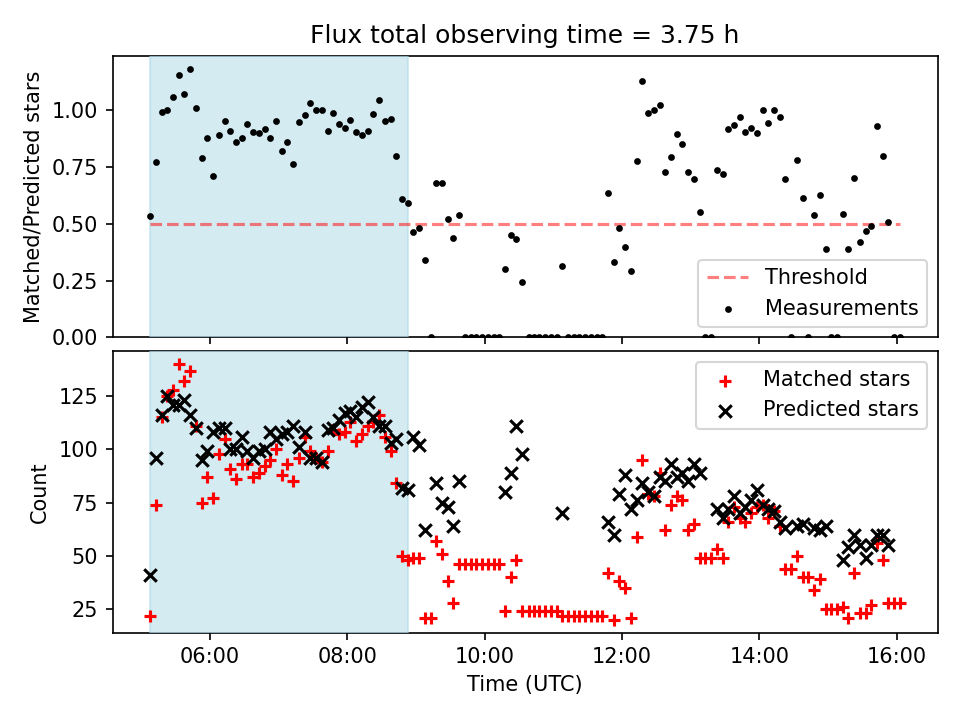 Flux total observing time = 3.75 h

Matched/Predicted stars

1.00
0.75
0.50
0.25
0.00

Threshold
Measurements

Count

125
100
75
50
25

Matched stars
Predicted stars

06:00
08:00
10:00
12:00
14:00
16:00

Time (UTC)